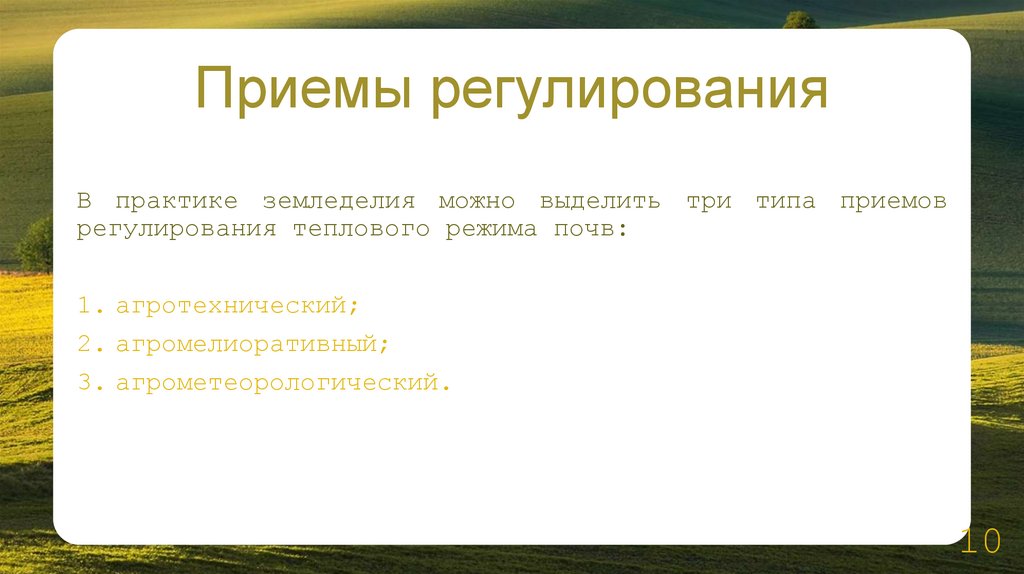 Приемы регулирования

В практике земледелия можно выделить три типа приемов регулирования теплового режима почв:

1. агротехнический;
2. агромелиоративный;
3. агрометеорологический.

10